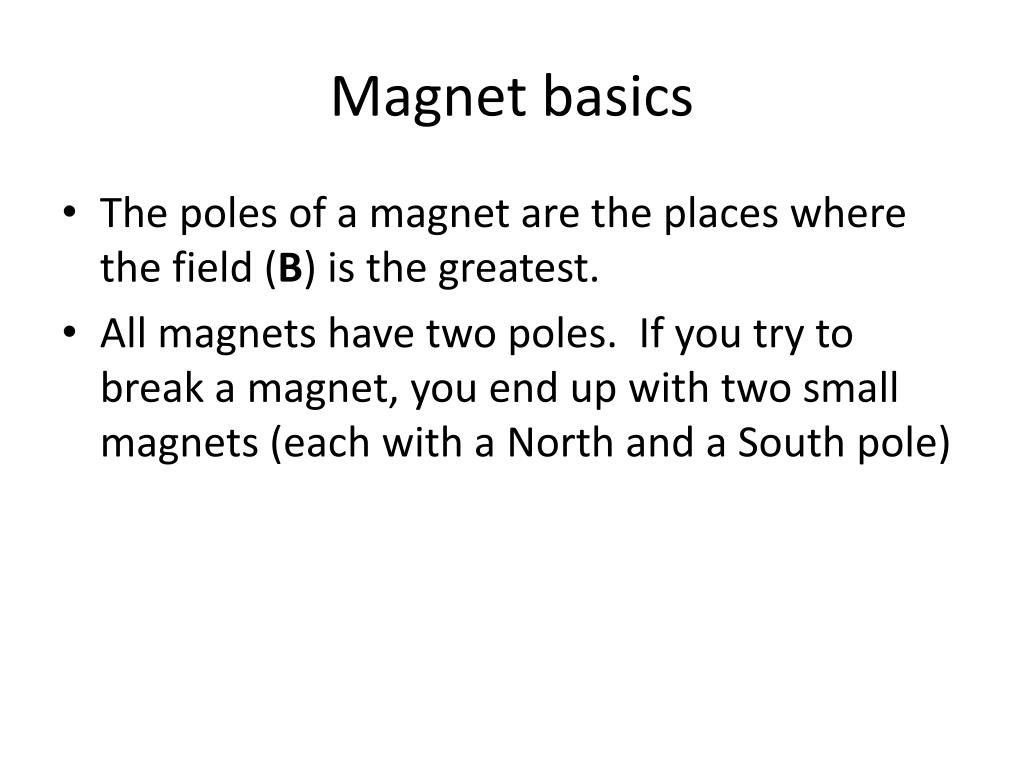 Magnet basics

• The poles of a magnet are the places where the field (**B**) is the greatest.

• All magnets have two poles. If you try to break a magnet, you end up with two small magnets (each with a North and a South pole)